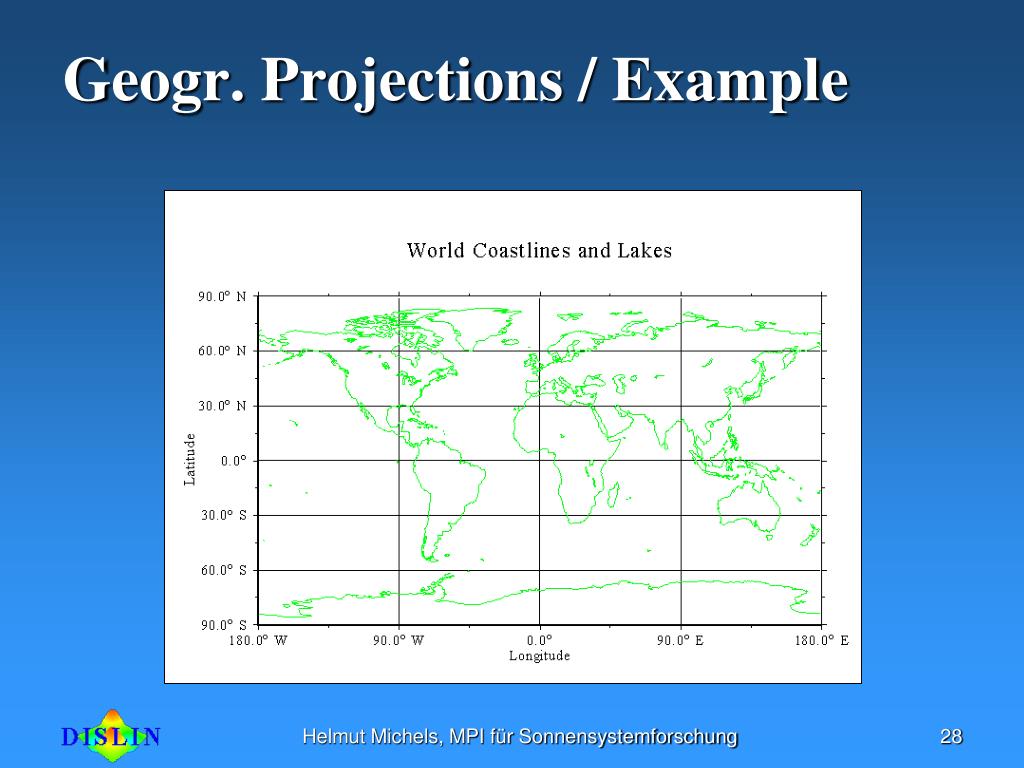 Geogr. Projections / Example

World Coastlines and Lakes

90.0° N
60.0° N
30.0° N
0.0°
30.0° S
60.0° S
90.0° S

Latitude

180.0° W
90.0° W
0.0°
90.0° E
180.0° E

Longitude

DISLIN

Helmut Michels, MPI für Sonnensystemforschung

28